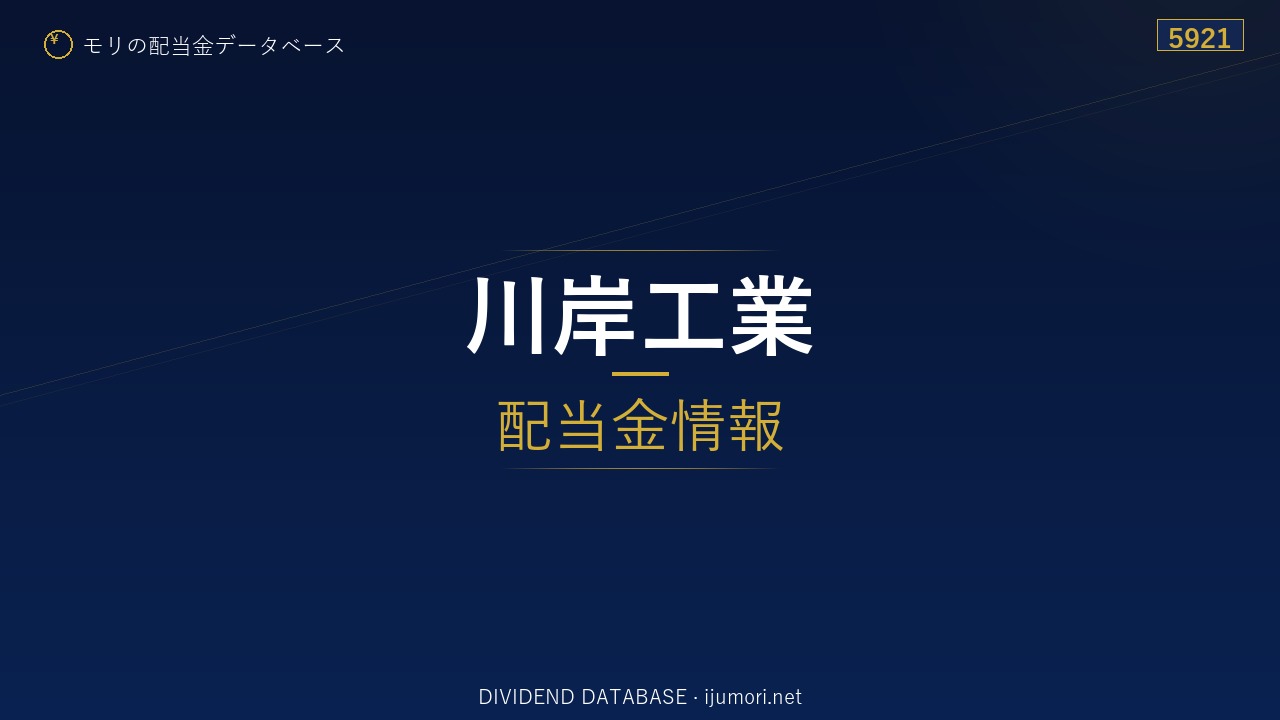 ¥ モリの配当金データベース

5921

川岸工業

配当金情報

DIVIDEND DATABASE · ijumori.net